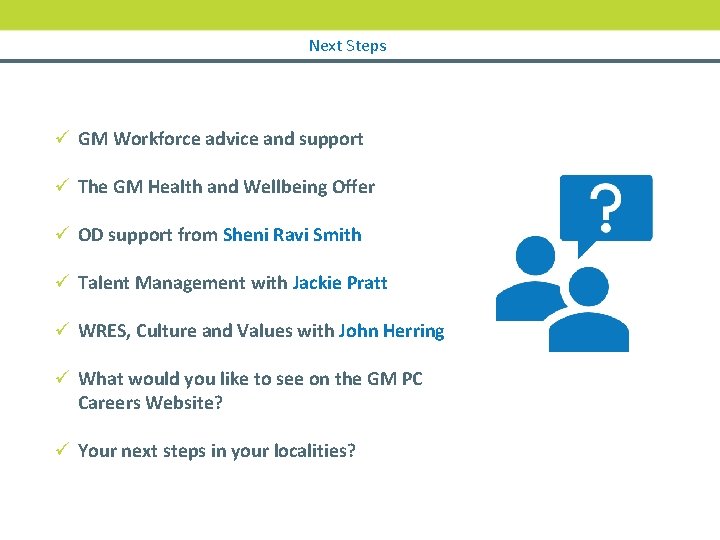 Next Steps

✓ GM Workforce advice and support

✓ The GM Health and Wellbeing Offer

✓ OD support from Sheni Ravi Smith

✓ Talent Management with Jackie Pratt

✓ WRES, Culture and Values with John Herring

✓ What would you like to see on the GM PC Careers Website?

✓ Your next steps in your localities?

?